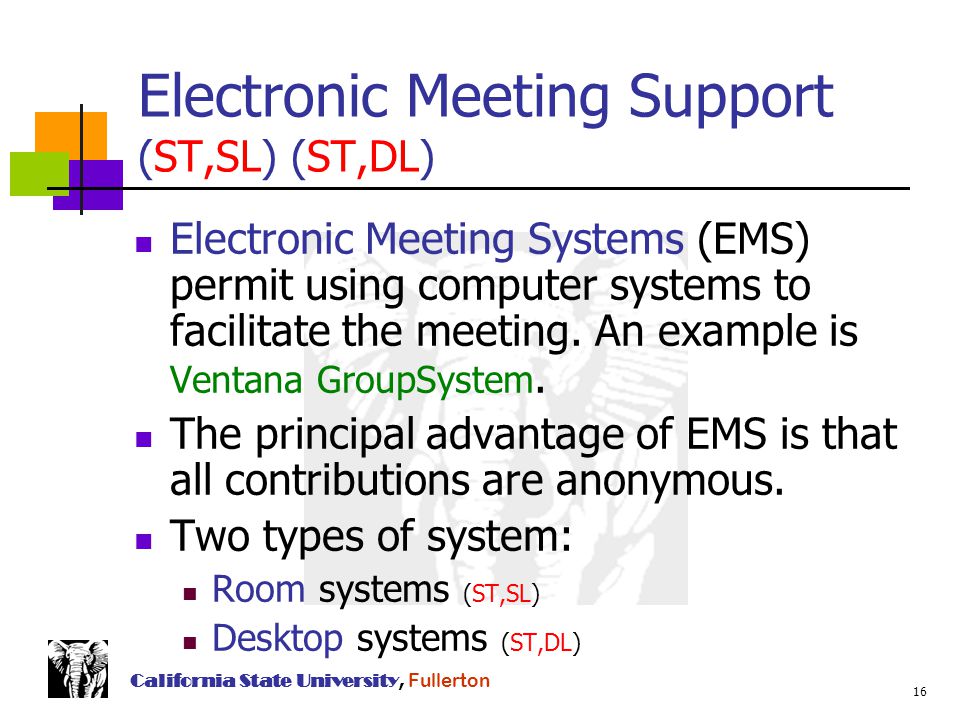 Electronic Meeting Support (ST,SL) (ST,DL)

- Electronic Meeting Systems (EMS) permit using computer systems to facilitate the meeting. An example is Ventana GroupSystem.
- The principal advantage of EMS is that all contributions are anonymous.
- Two types of system:
  - Room systems (ST,SL)
  - Desktop systems (ST,DL)

California State University, Fullerton

16